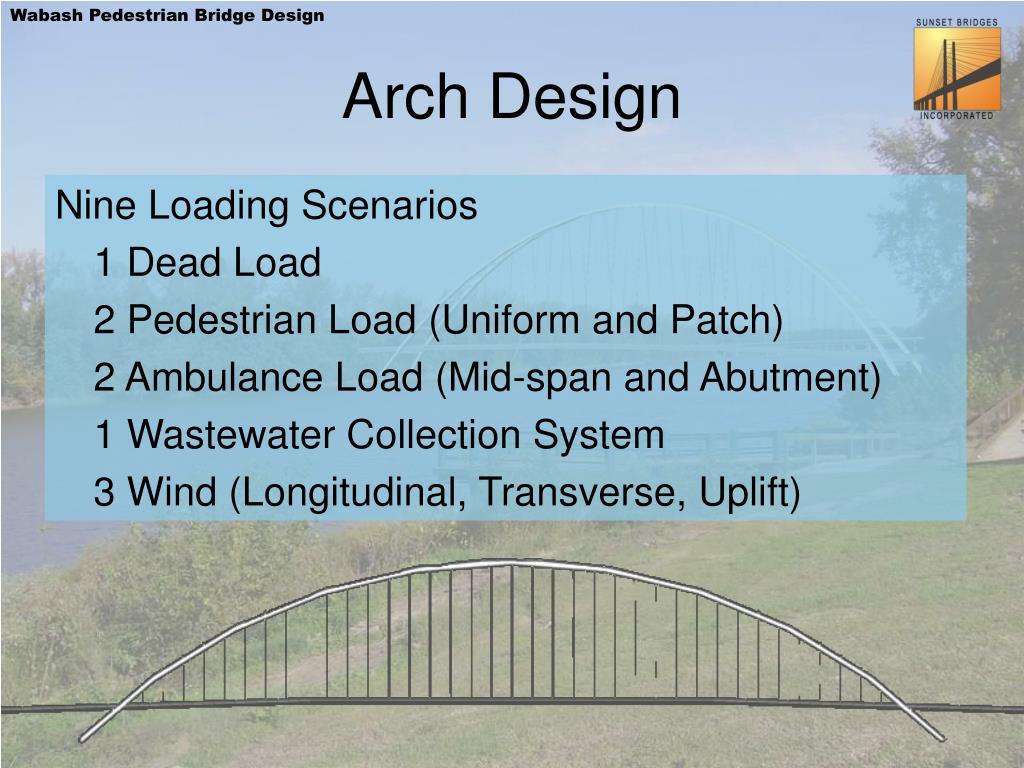 Wabash Pedestrian Bridge Design

SUNSET BRIDGES
INCORPORATED

Arch Design

Nine Loading Scenarios
1 Dead Load
2 Pedestrian Load (Uniform and Patch)
2 Ambulance Load (Mid-span and Abutment)
1 Wastewater Collection System
3 Wind (Longitudinal, Transverse, Uplift)